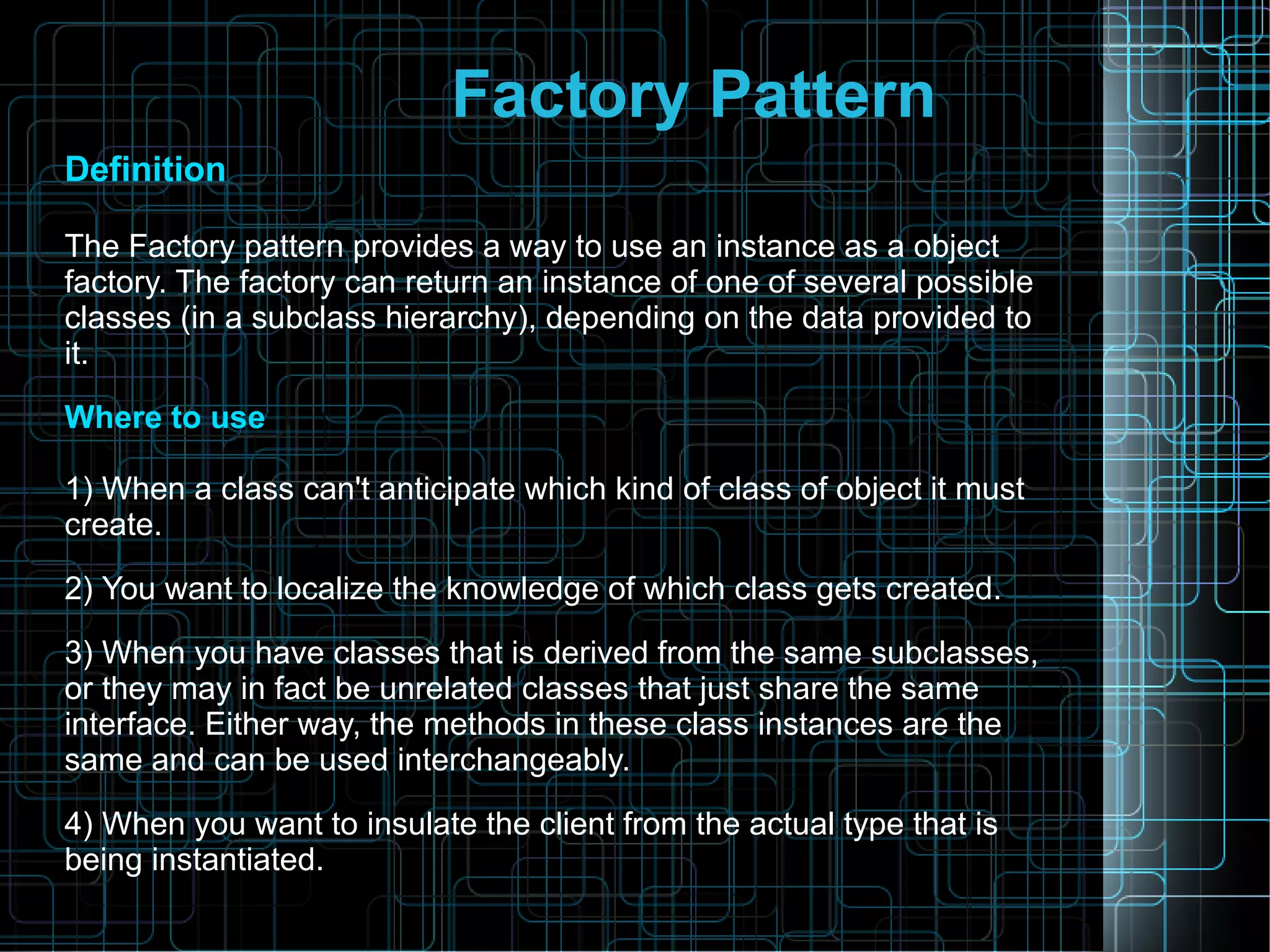 Factory Pattern

Definition

The Factory pattern provides a way to use an instance as a object factory. The factory can return an instance of one of several possible classes (in a subclass hierarchy), depending on the data provided to it.

Where to use

1) When a class can't anticipate which kind of class of object it must create.

2) You want to localize the knowledge of which class gets created.

3) When you have classes that is derived from the same subclasses, or they may in fact be unrelated classes that just share the same interface. Either way, the methods in these class instances are the same and can be used interchangeably.

4) When you want to insulate the client from the actual type that is being instantiated.